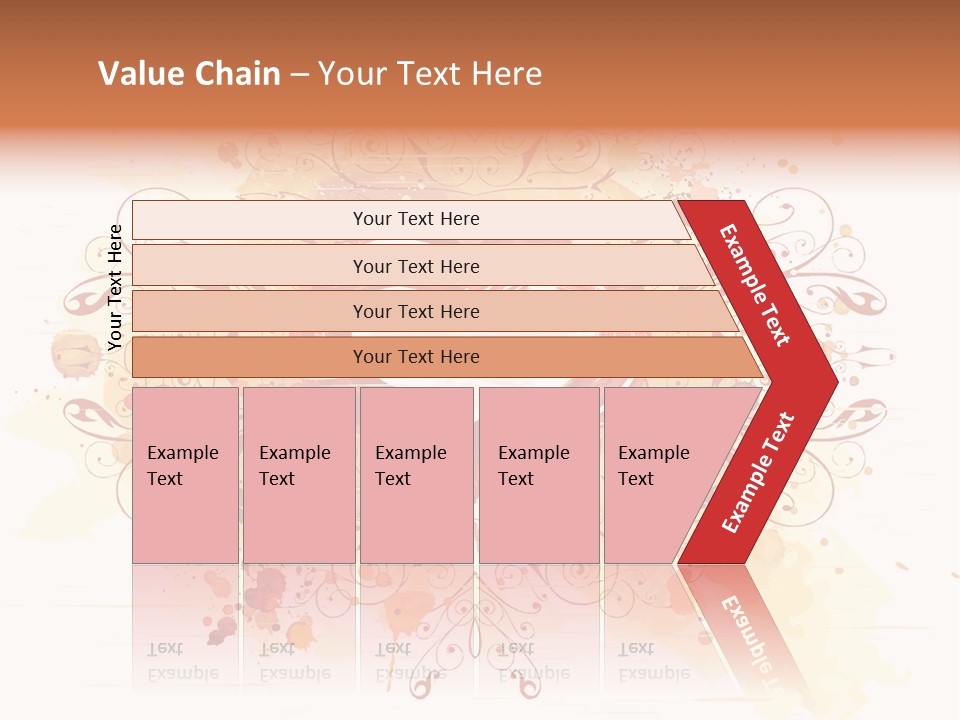 Value Chain – Your Text Here

Your Text Here

Your Text Here

Your Text Here

Your Text Here

Your Text Here

Example Text

Example Text

Example Text

Example Text

Example Text

Example Text

Example Text